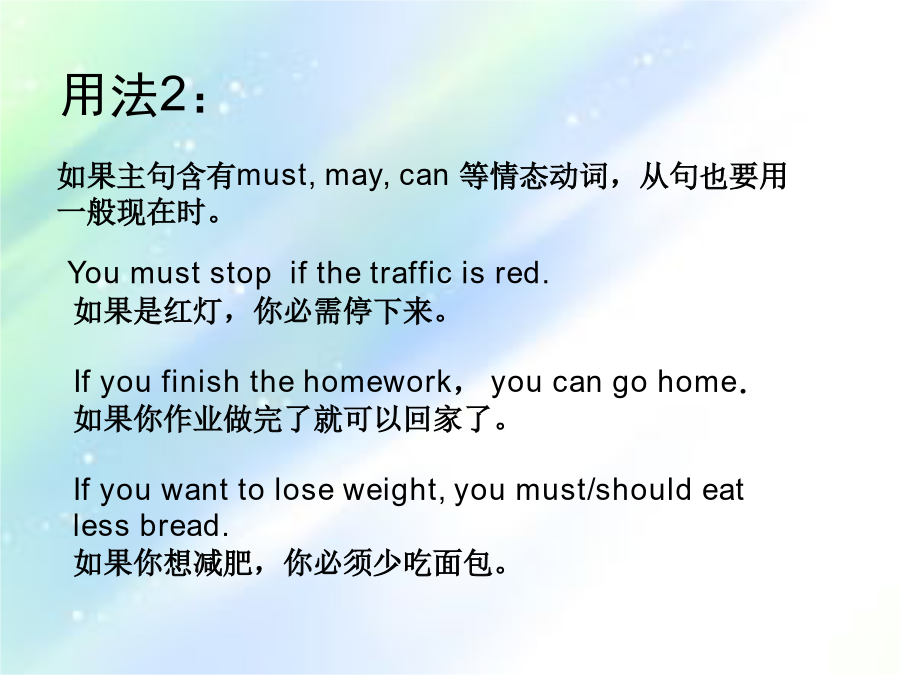 用法2：

如果主句含有must, may, can 等情态动词，从句也要用一般现在时。

You must stop if the traffic is red.
如果是红灯，你必需停下来。

If you finish the homework， you can go home.
如果你作业做完了就可以回家了。

If you want to lose weight, you must/should eat less bread.
如果你想减肥，你必须少吃面包。